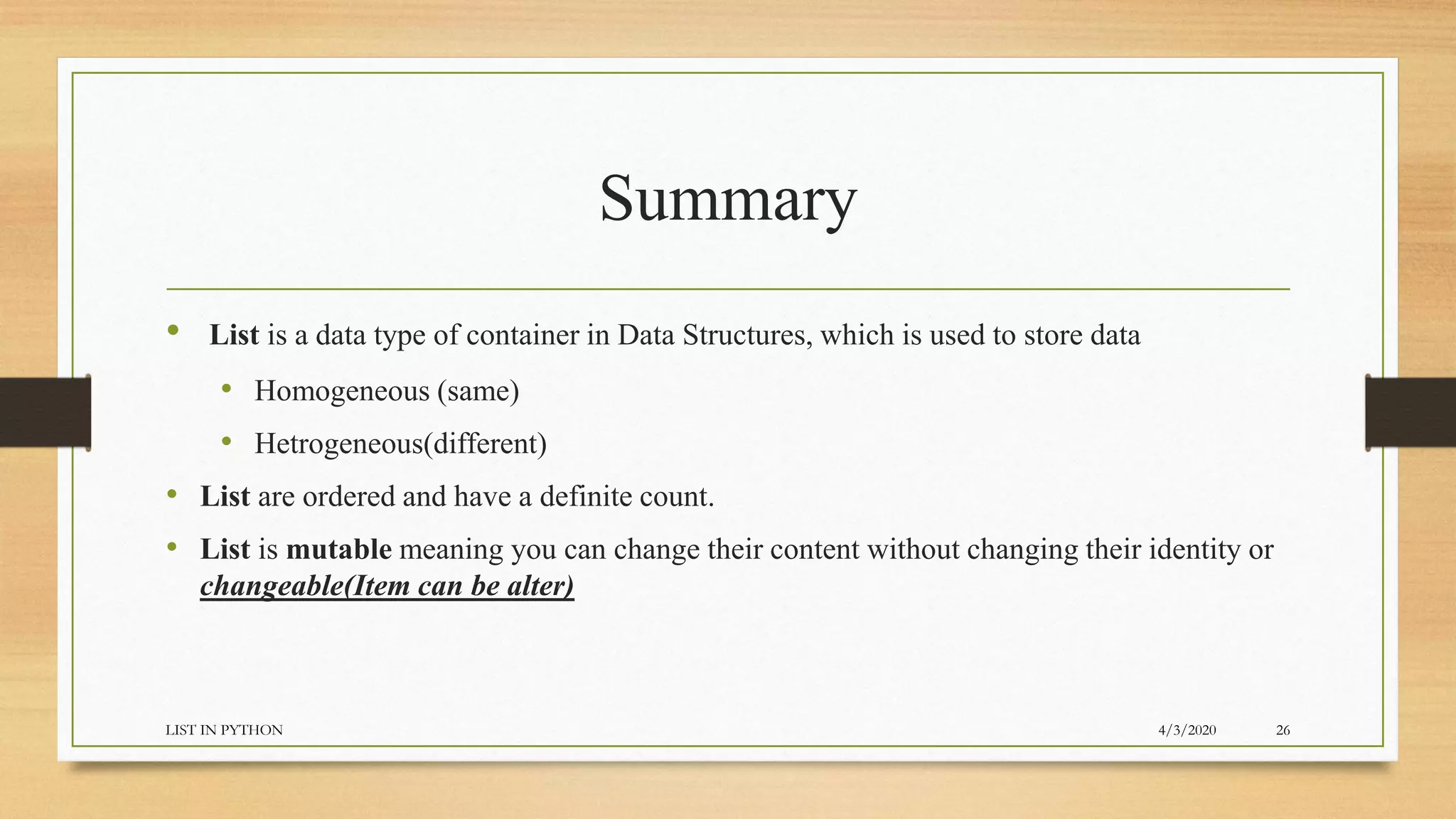 Summary

• List is a data type of container in Data Structures, which is used to store data

• Homogeneous (same)

• Hetrogeneous(different)

• List are ordered and have a definite count.

• List is mutable meaning you can change their content without changing their identity or changeable(Item can be alter)

LIST IN PYTHON

4/3/2020

26